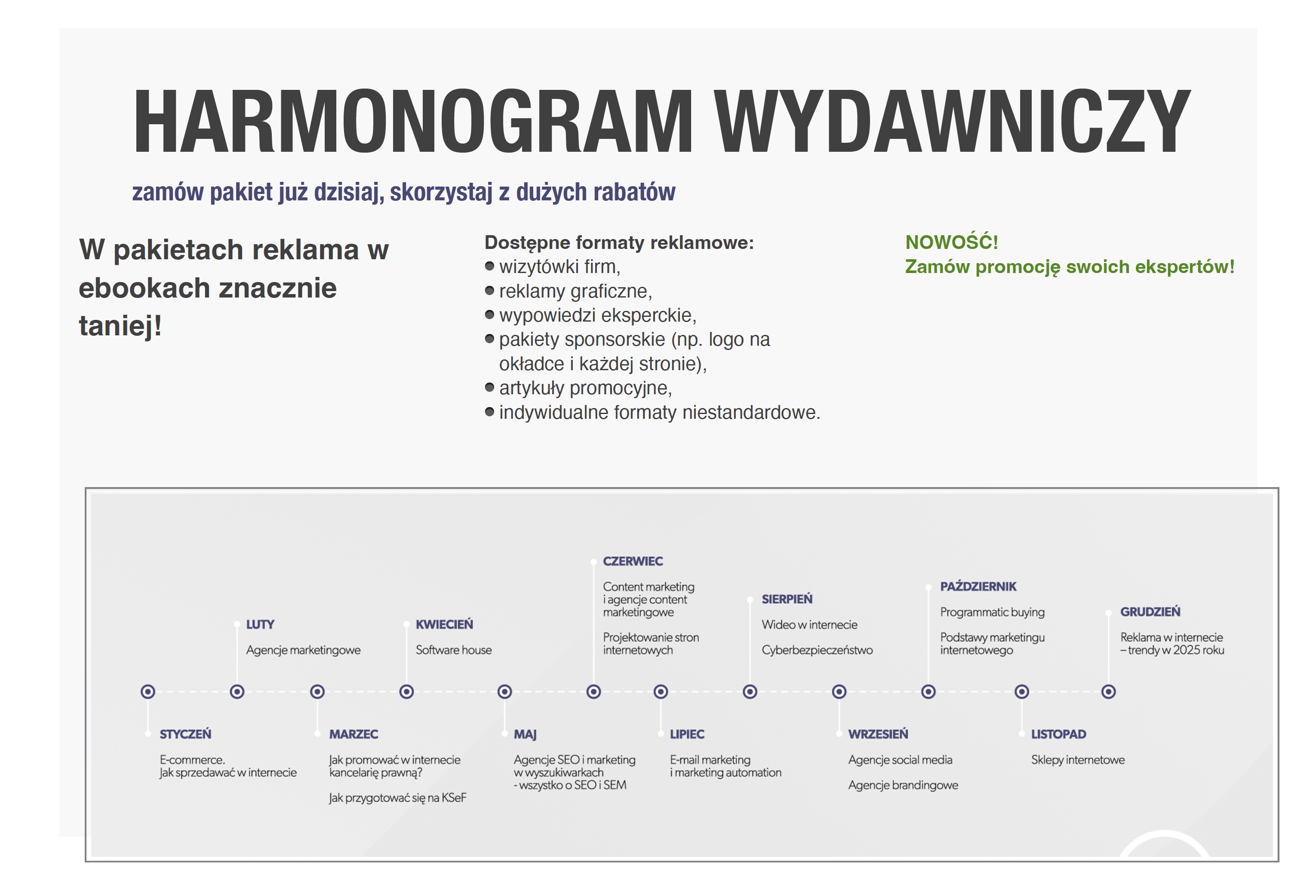 HARMONOGRAM WYDAWNICZY

zamów pakiet już dzisiaj, skorzystaj z dużych rabatów

W pakietach reklama w ebookach znacznie taniej!

Dostępne formaty reklamowe:
- wizytówki firm,
- reklamy graficzne,
- wypowiedzi eksperckie,
- pakiety sponsorskie (np. logo na okładce i każdej stronie),
- artykuły promocyjne,
- indywidualne formaty niestandardowe.

NOWOŚĆ!
Zamów promocję swoich ekspertów!

STYCZEŃ
E-commerce. Jak sprzedawać w internecie

LUTY
Agencje marketingowe

MARZEC
Jak promować w internecie kancelarię prawną?

Jak przygotować się na KSeF

KWIECIEŃ
Software house

MAJ
Agencje SEO i marketing w wyszukiwarkach - wszystko o SEO i SEM

CZERWIEC
Content marketing i agencje content marketingowe

Projektowanie stron internetowych

LIPIEC
E-mail marketing i marketing automation

SIERPIEŃ
Wideo w internecie

Cyberbezpieczeństwo

WRZESIEŃ
Agencje social media

Agencje brandingowe

PAŹDZIERNIK
Programmatic buying

Podstawy marketingu internetowego

LISTOPAD
Sklepy internetowe

GRUDZIEŃ
Reklama w internecie – trendy w 2025 roku